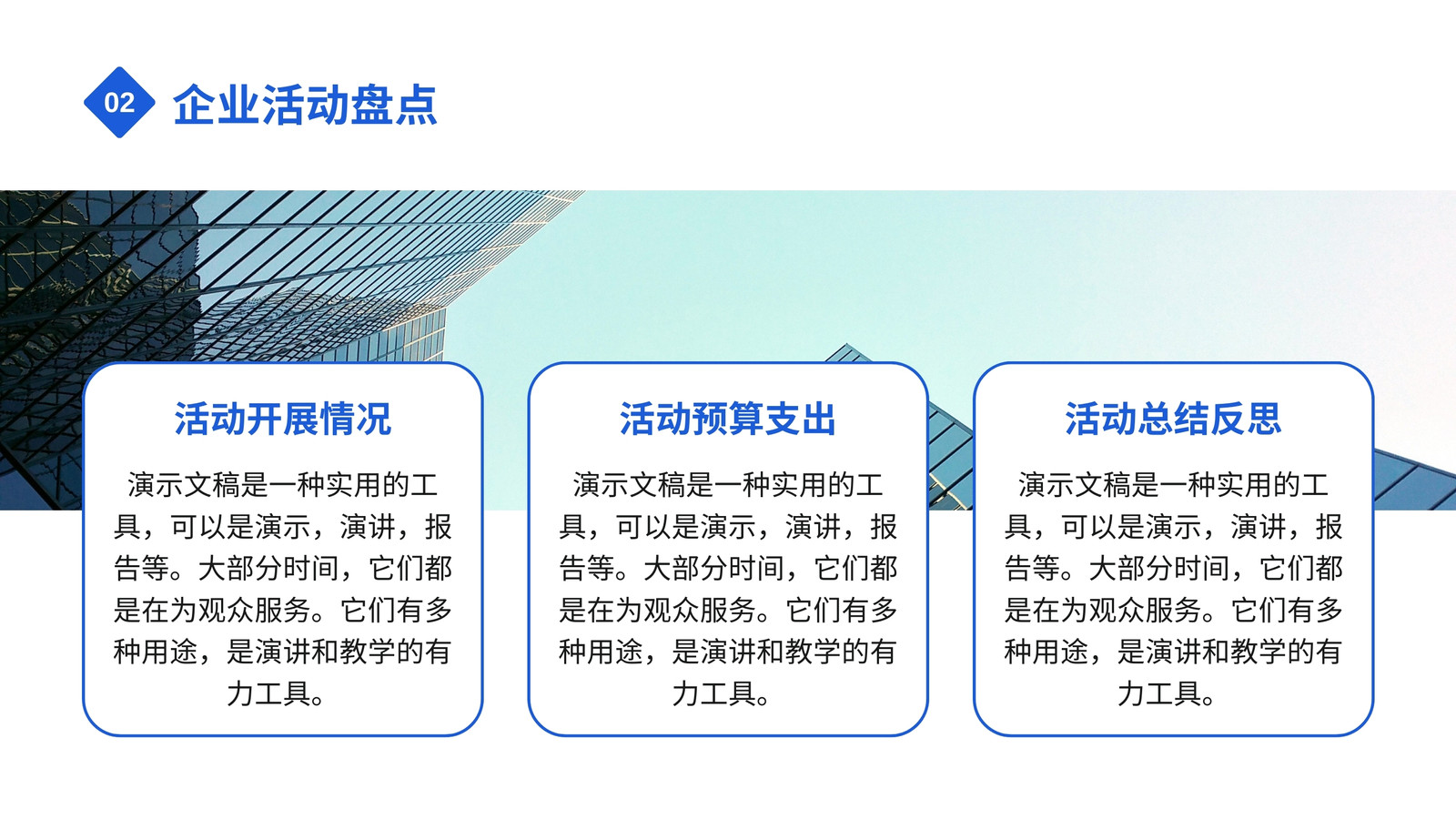 02 企业活动盘点

活动开展情况

演示文稿是一种实用的工具，可以是演示，演讲，报告等。大部分时间，它们都是在为观众服务。它们有多种用途，是演讲和教学的有力工具。

活动预算支出

演示文稿是一种实用的工具，可以是演示，演讲，报告等。大部分时间，它们都是在为观众服务。它们有多种用途，是演讲和教学的有力工具。

活动总结反思

演示文稿是一种实用的工具，可以是演示，演讲，报告等。大部分时间，它们都是在为观众服务。它们有多种用途，是演讲和教学的有力工具。